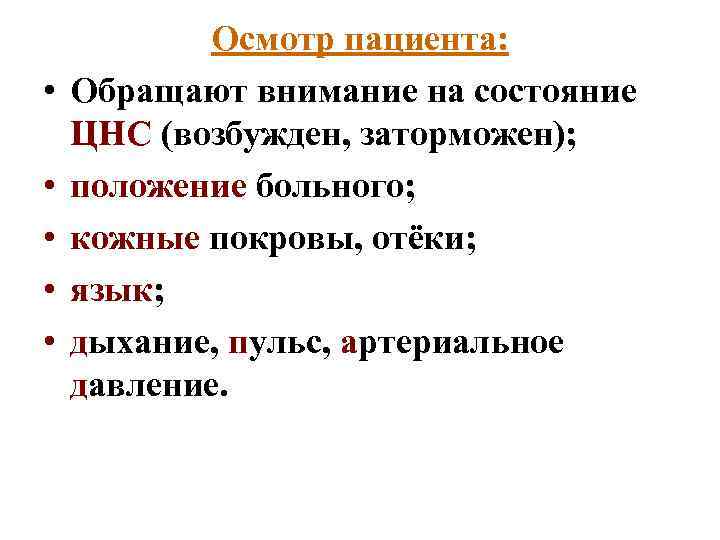 Осмотр пациента:

• Обращают внимание на состояние ЦНС (возбужден, заторможен);

• положение больного;

• кожные покровы, отёки;

• язык;

• дыхание, пульс, артериальное давление.